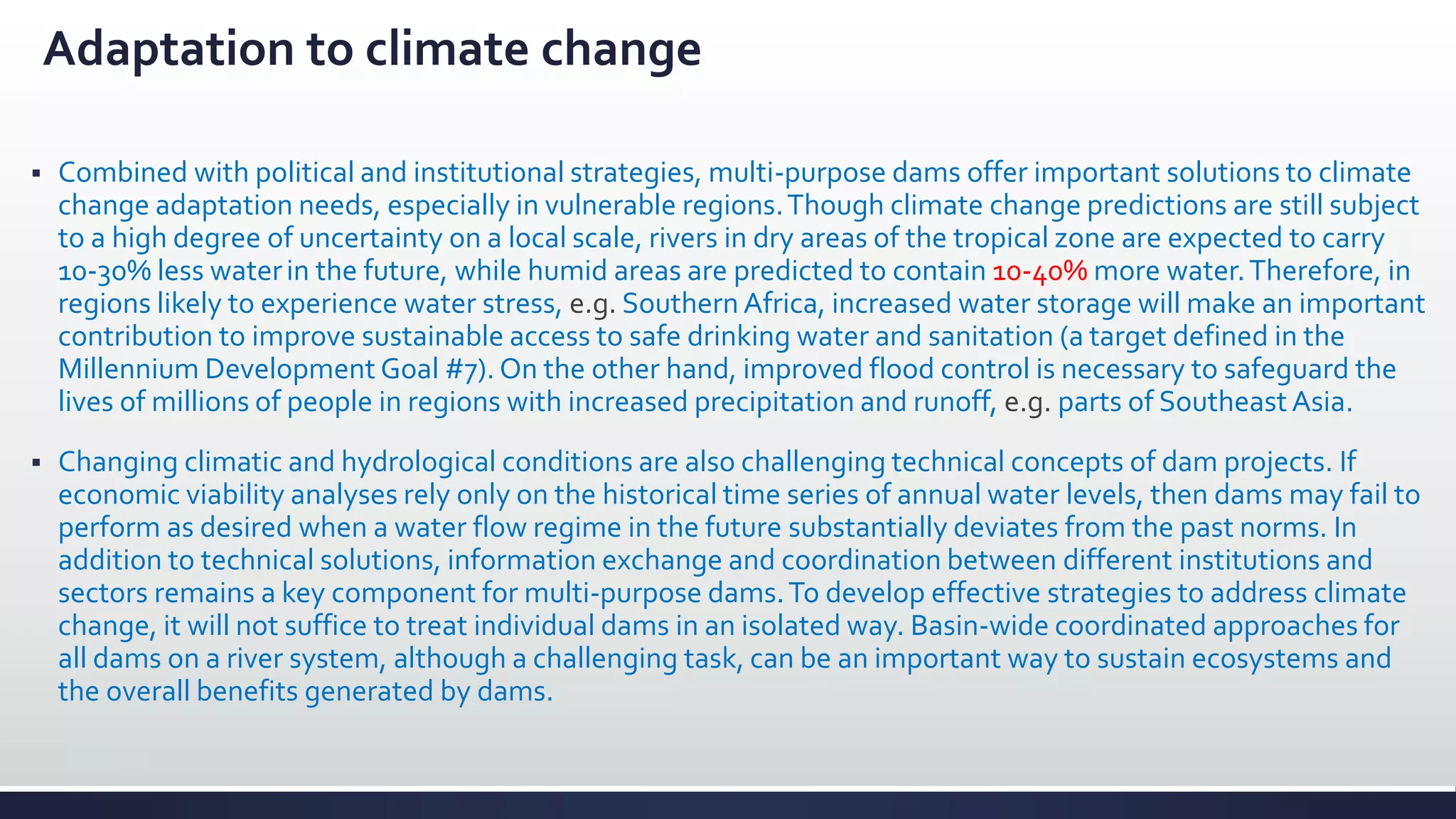 Adaptation to climate change

▪ Combined with political and institutional strategies, multi-purpose dams offer important solutions to climate change adaptation needs, especially in vulnerable regions. Though climate change predictions are still subject to a high degree of uncertainty on a local scale, rivers in dry areas of the tropical zone are expected to carry 10-30% less water in the future, while humid areas are predicted to contain 10-40% more water. Therefore, in regions likely to experience water stress, e.g. Southern Africa, increased water storage will make an important contribution to improve sustainable access to safe drinking water and sanitation (a target defined in the Millennium Development Goal #7). On the other hand, improved flood control is necessary to safeguard the lives of millions of people in regions with increased precipitation and runoff, e.g. parts of Southeast Asia.

▪ Changing climatic and hydrological conditions are also challenging technical concepts of dam projects. If economic viability analyses rely only on the historical time series of annual water levels, then dams may fail to perform as desired when a water flow regime in the future substantially deviates from the past norms. In addition to technical solutions, information exchange and coordination between different institutions and sectors remains a key component for multi-purpose dams. To develop effective strategies to address climate change, it will not suffice to treat individual dams in an isolated way. Basin-wide coordinated approaches for all dams on a river system, although a challenging task, can be an important way to sustain ecosystems and the overall benefits generated by dams.